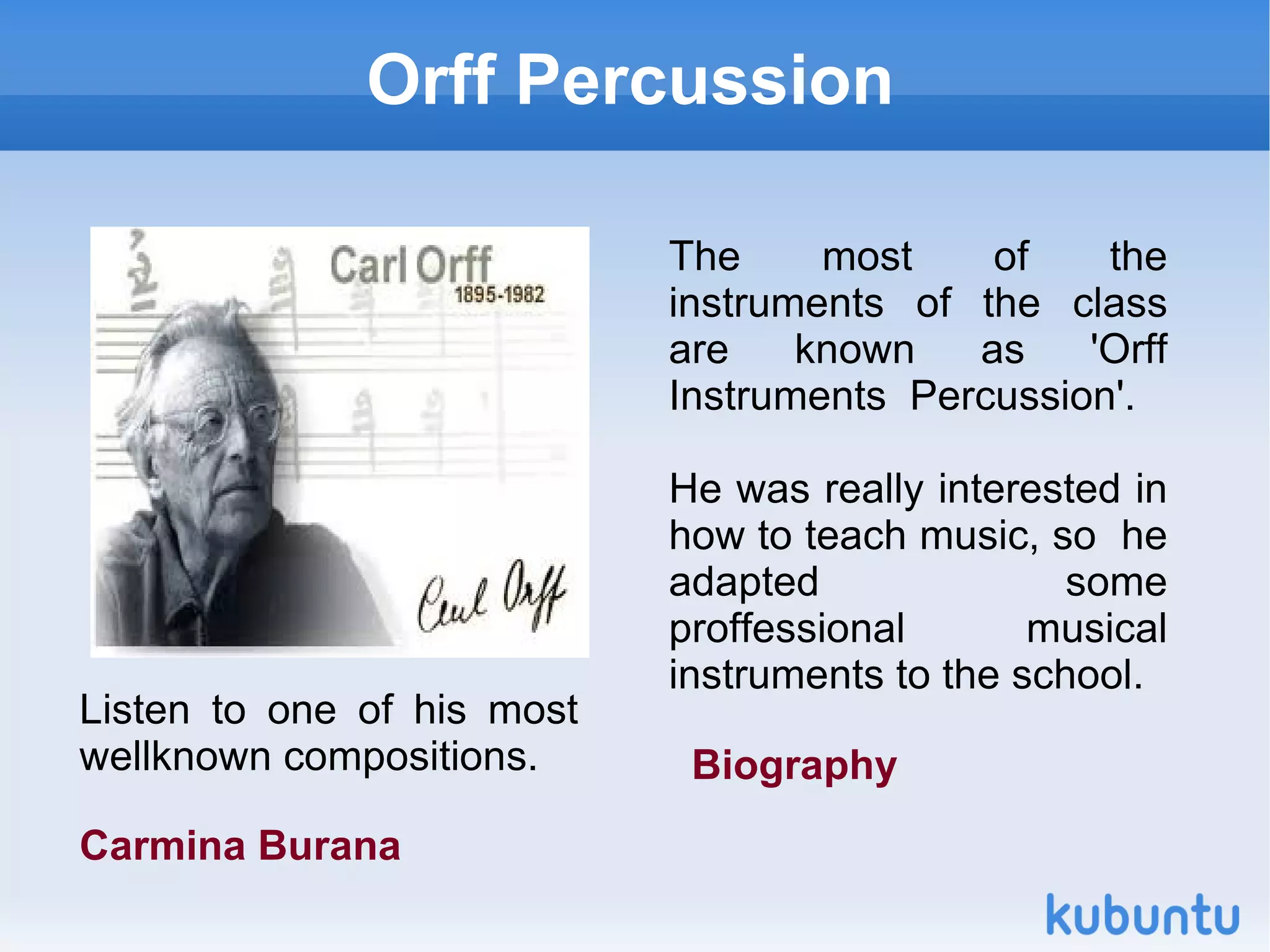 Orff Percussion

Carl Orff
1895-1982

Carl Orff

Listen to one of his most wellknown compositions.

Carmina Burana

The most of the instruments of the class are known as 'Orff Instruments Percussion'.

He was really interested in how to teach music, so he adapted some proffessional musical instruments to the school.

Biography

kubuntu